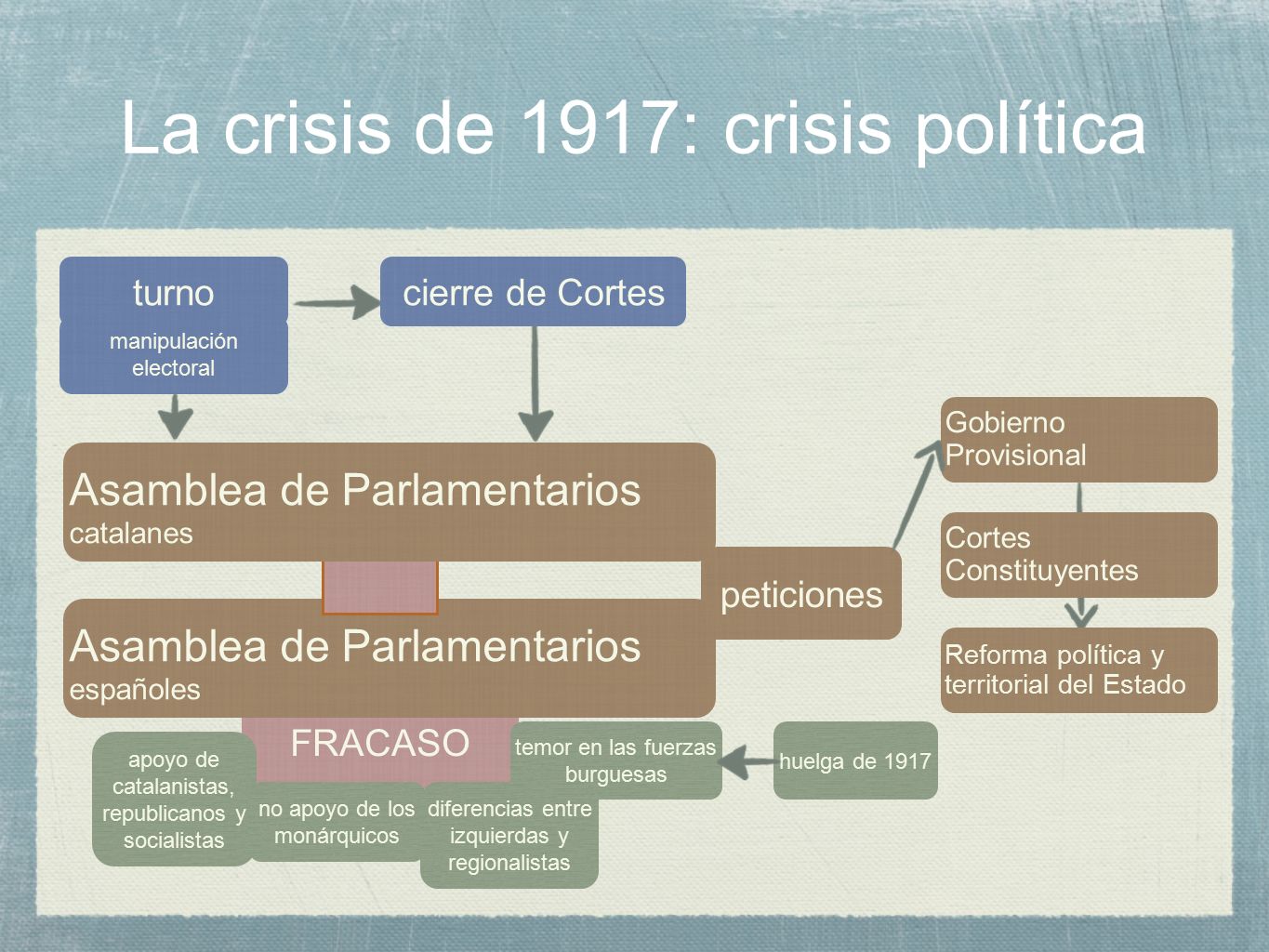 La crisis de 1917: crisis política

turno

manipulación electoral

cierre de Cortes

Asamblea de Parlamentarios catalanes

Asamblea de Parlamentarios españoles

peticiones

Gobierno Provisional

Cortes Constituyentes

Reforma política y territorial del Estado

FRACASO

apoyo de catalanistas, republicanos y socialistas

no apoyo de los monárquicos

diferencias entre izquierdas y regionalistas

temor en las fuerzas burguesas

huelga de 1917